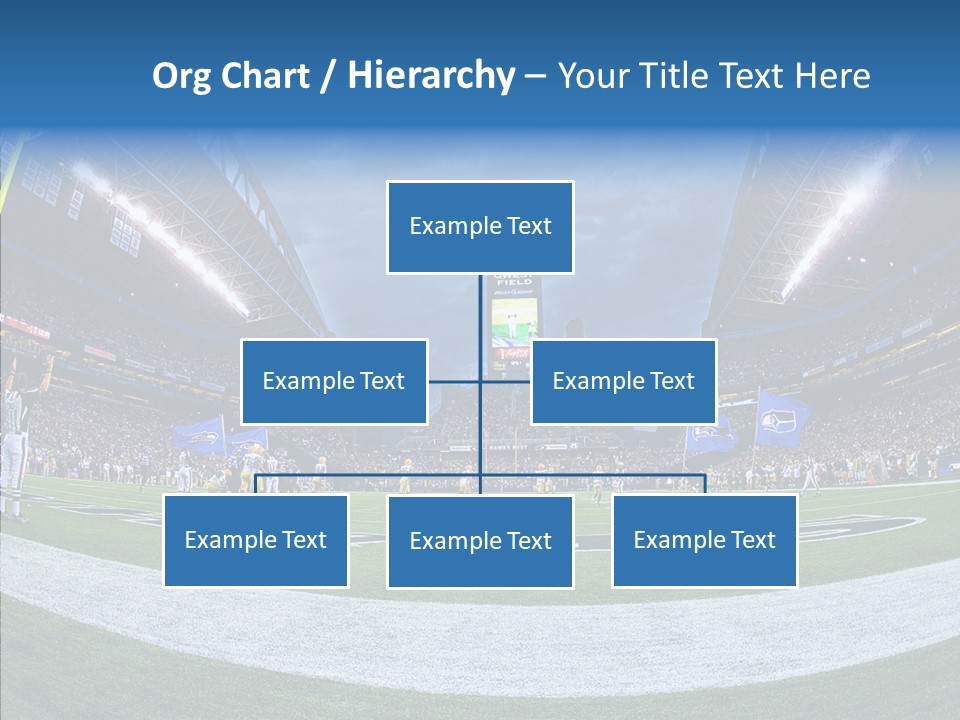 Org Chart / Hierarchy – Your Title Text Here

Example Text

Example Text

Example Text

Example Text

Example Text

Example Text